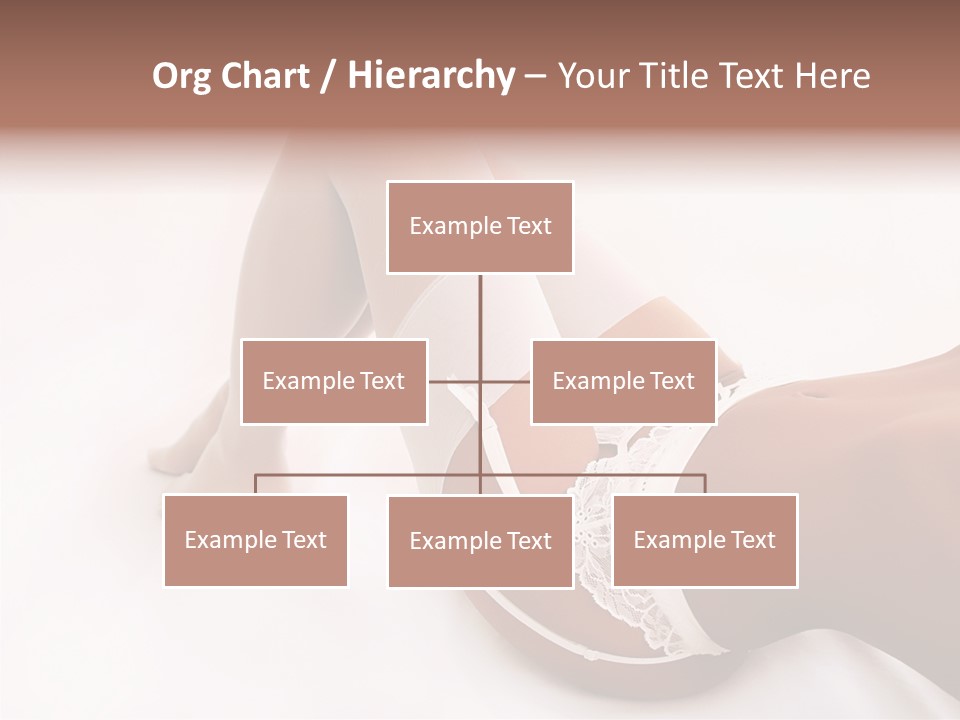 Org Chart / Hierarchy – Your Title Text Here

Example Text

Example Text

Example Text

Example Text

Example Text

Example Text